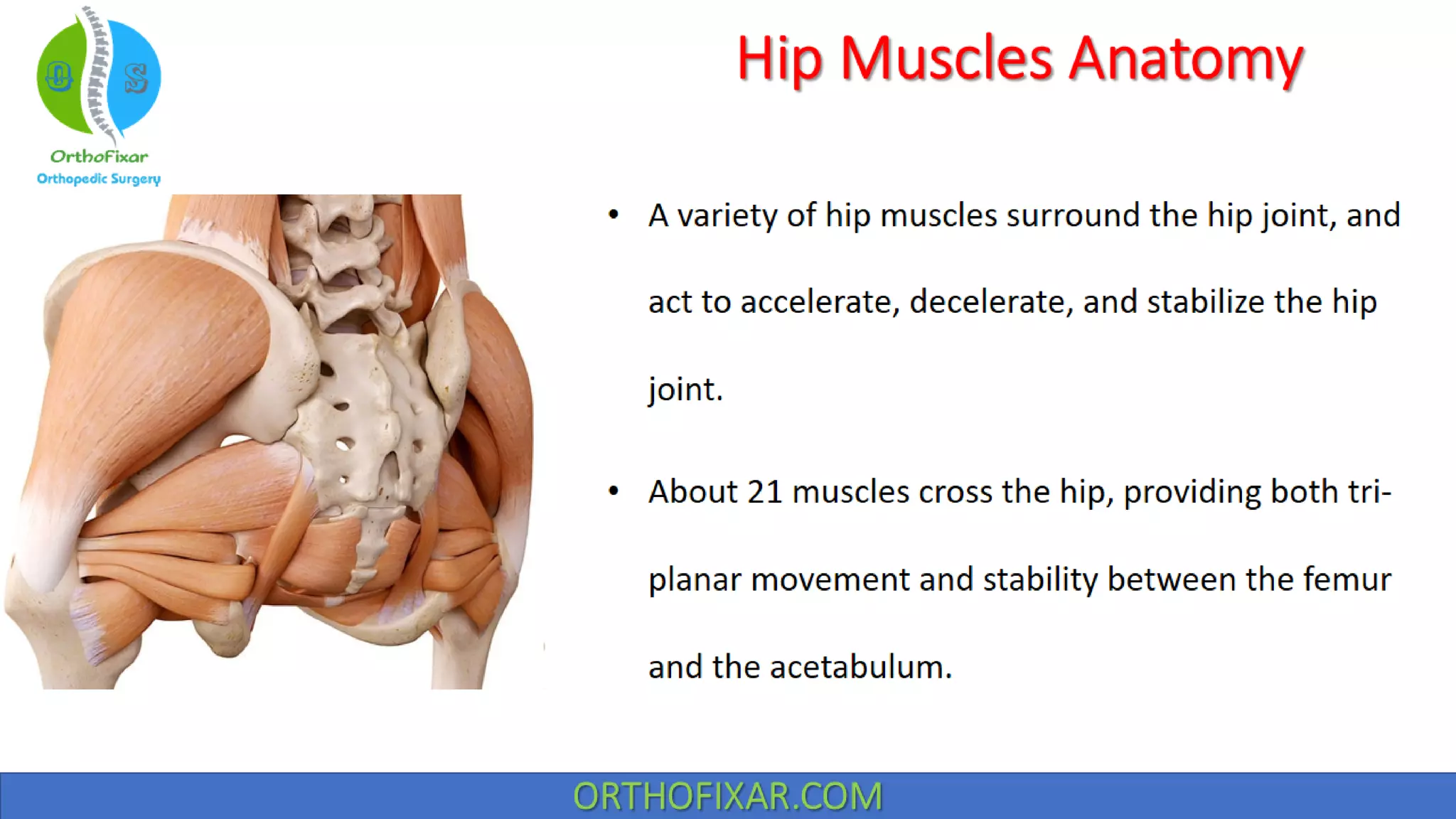 O S

OrthoFixar
Orthopedic Surgery

Hip Muscles Anatomy

• A variety of hip muscles surround the hip joint, and act to accelerate, decelerate, and stabilize the hip joint.

• About 21 muscles cross the hip, providing both tri-planar movement and stability between the femur and the acetabulum.

ORTHOFIXAR.COM